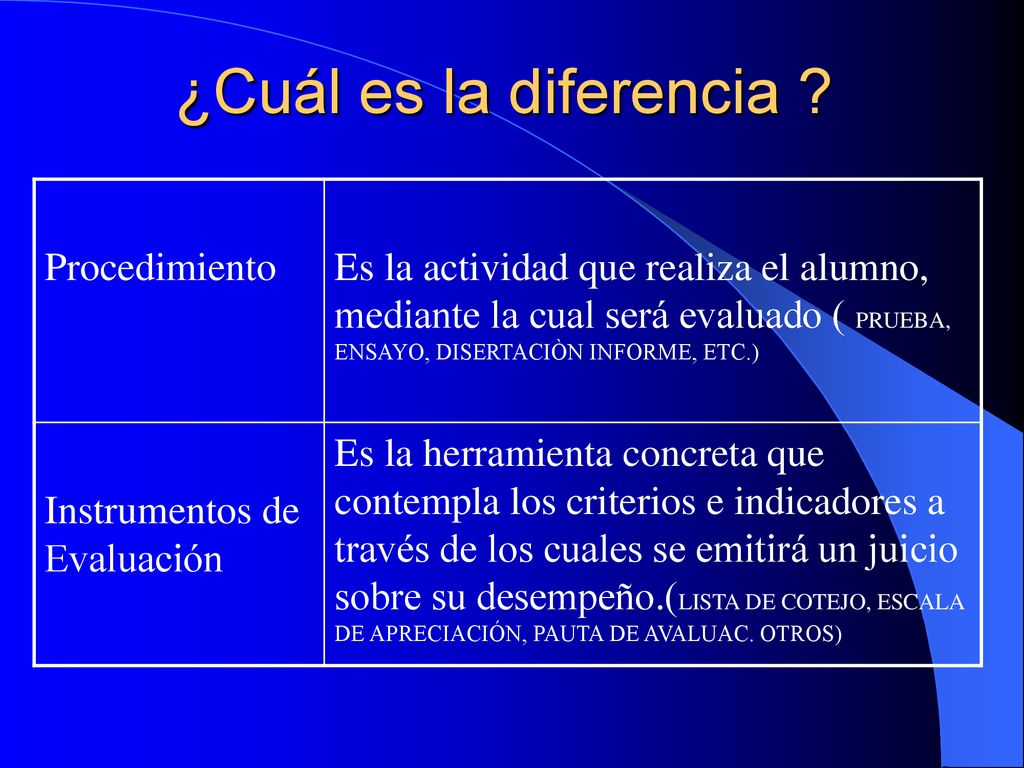 ¿Cuál es la diferencia ?

| | |
|---|---|
| Procedimiento | Es la actividad que realiza el alumno, mediante la cual será evaluado ( PRUEBA, ENSAYO, DISERTACIÒN INFORME, ETC.) |
| Instrumentos de Evaluación | Es la herramienta concreta que contempla los criterios e indicadores a través de los cuales se emitirá un juicio sobre su desempeño.(LISTA DE COTEJO, ESCALA DE APRECIACIÓN, PAUTA DE AVALUAC. OTROS) |